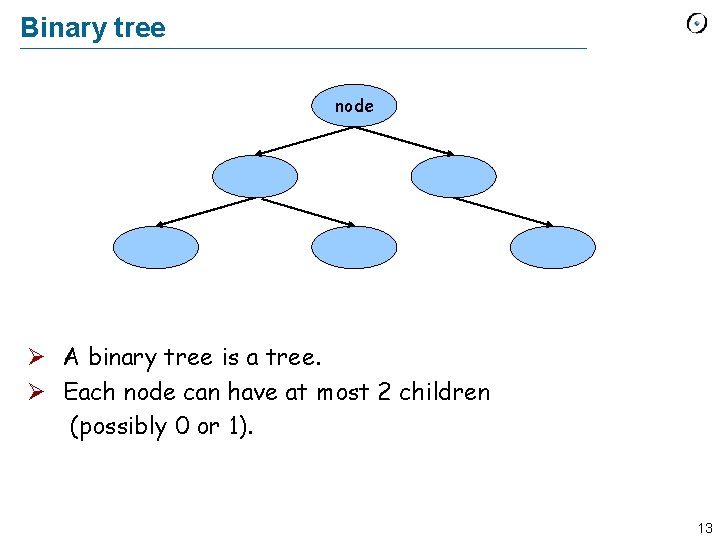 Binary tree

node

➢ A binary tree is a tree.

➢ Each node can have at most 2 children (possibly 0 or 1).

13